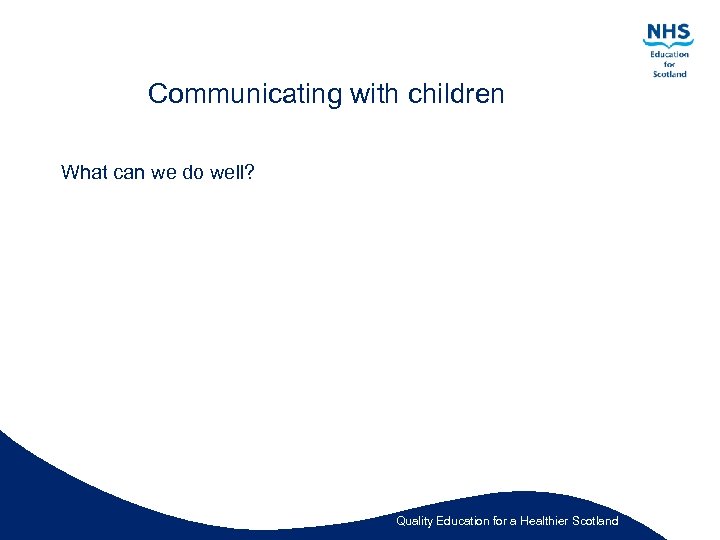 NHS
Education
for
Scotland

Communicating with children

What can we do well?

Quality Education for a Healthier Scotland